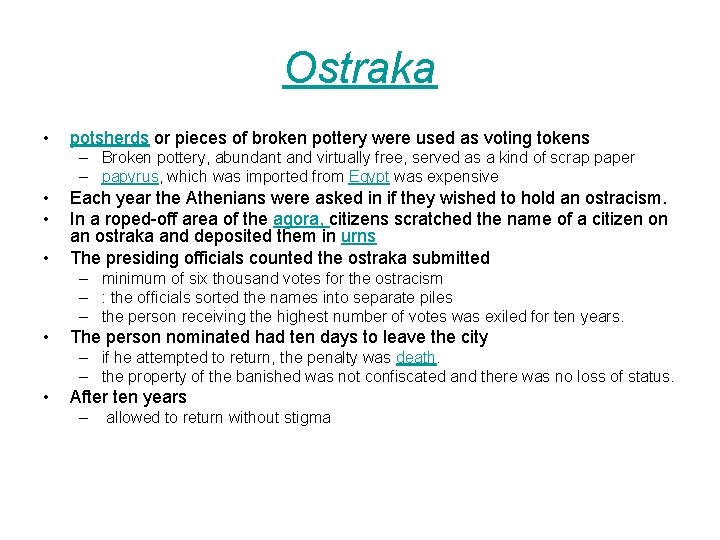 Ostraka

• potsherds or pieces of broken pottery were used as voting tokens
  – Broken pottery, abundant and virtually free, served as a kind of scrap paper
  – papyrus, which was imported from Egypt was expensive
• Each year the Athenians were asked in if they wished to hold an ostracism.
• In a roped-off area of the agora, citizens scratched the name of a citizen on an ostraka and deposited them in urns
• The presiding officials counted the ostraka submitted
  – minimum of six thousand votes for the ostracism
  – : the officials sorted the names into separate piles
  – the person receiving the highest number of votes was exiled for ten years.
• The person nominated had ten days to leave the city
  – if he attempted to return, the penalty was death.
  – the property of the banished was not confiscated and there was no loss of status.
• After ten years
  – allowed to return without stigma